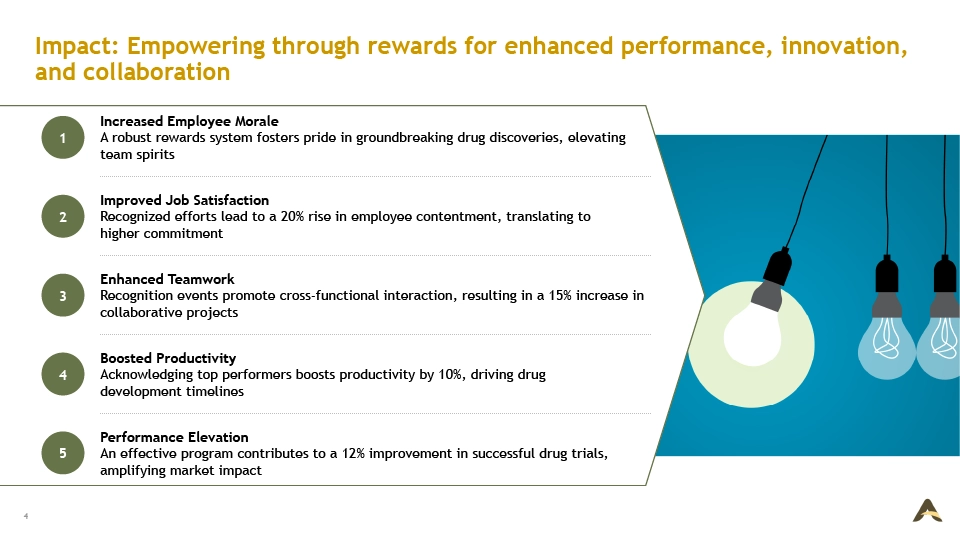 Impact: Empowering through rewards for enhanced performance, innovation, and collaboration

1
Increased Employee Morale
A robust rewards system fosters pride in groundbreaking drug discoveries, elevating team spirits

2
Improved Job Satisfaction
Recognized efforts lead to a 20% rise in employee contentment, translating to higher commitment

3
Enhanced Teamwork
Recognition events promote cross-functional interaction, resulting in a 15% increase in collaborative projects

4
Boosted Productivity
Acknowledging top performers boosts productivity by 10%, driving drug development timelines

5
Performance Elevation
An effective program contributes to a 12% improvement in successful drug trials, amplifying market impact

4